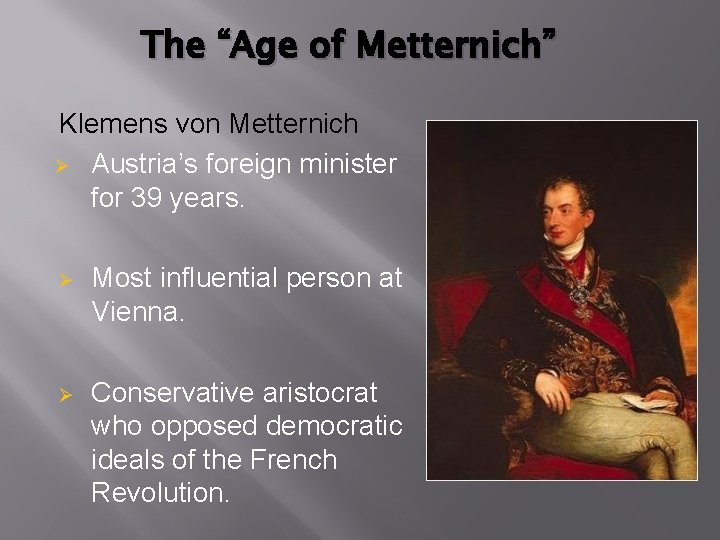 The “Age of Metternich”

Klemens von Metternich

➢ Austria’s foreign minister for 39 years.

➢ Most influential person at Vienna.

➢ Conservative aristocrat who opposed democratic ideals of the French Revolution.